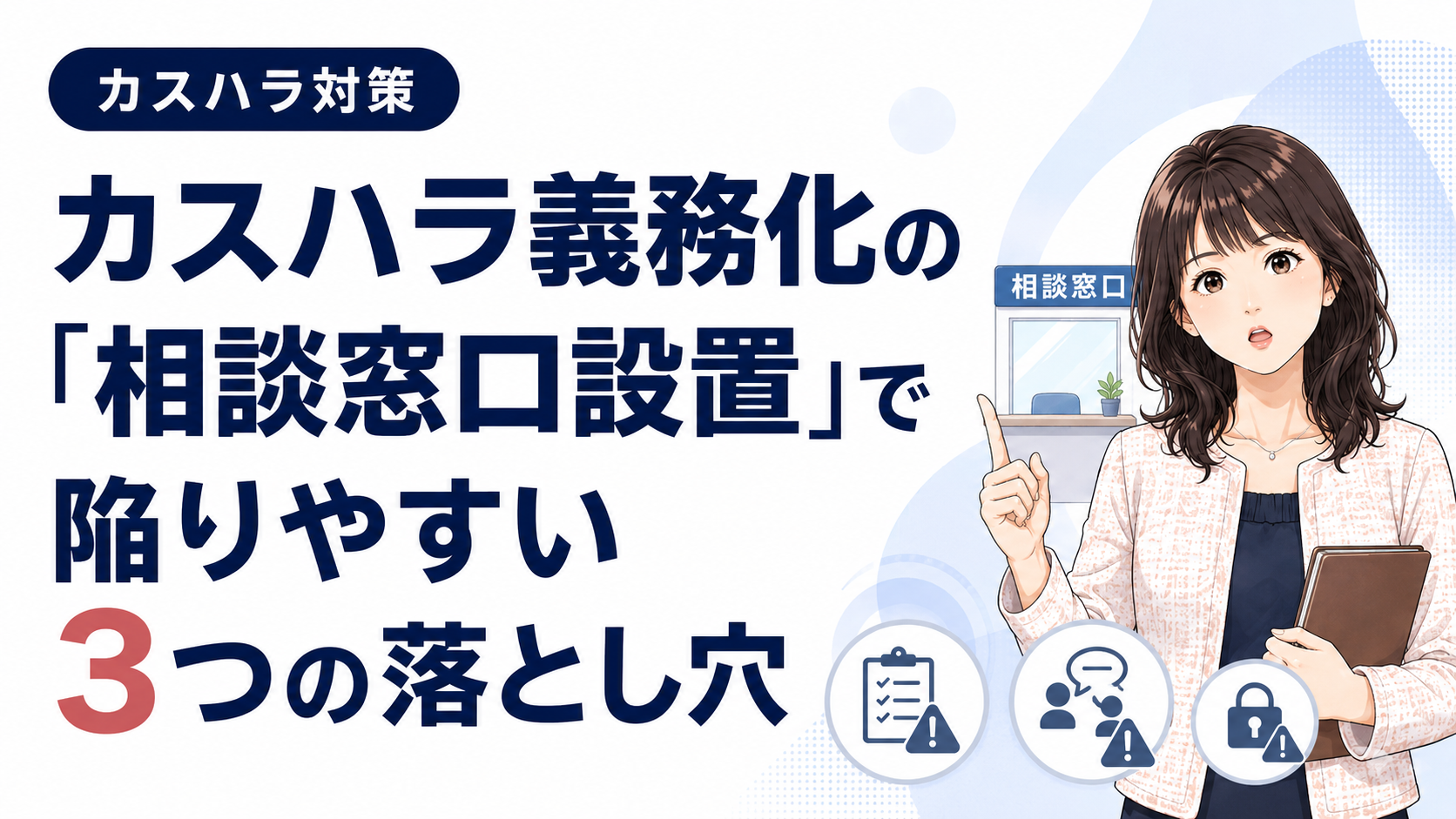 カスハラ対策

カスハラ義務化の「相談窓口設置」で陥りやすい3つの落とし穴

相談窓口